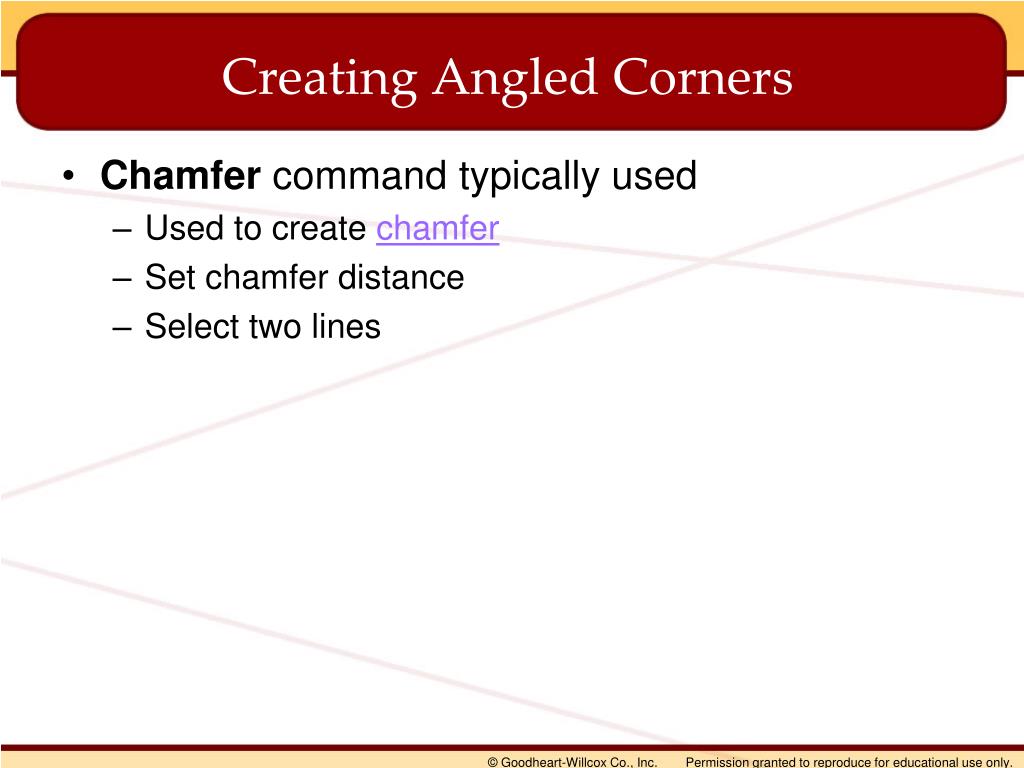 Creating Angled Corners

• Chamfer command typically used
– Used to create chamfer
– Set chamfer distance
– Select two lines

© Goodheart-Willcox Co., Inc. Permission granted to reproduce for educational use only.